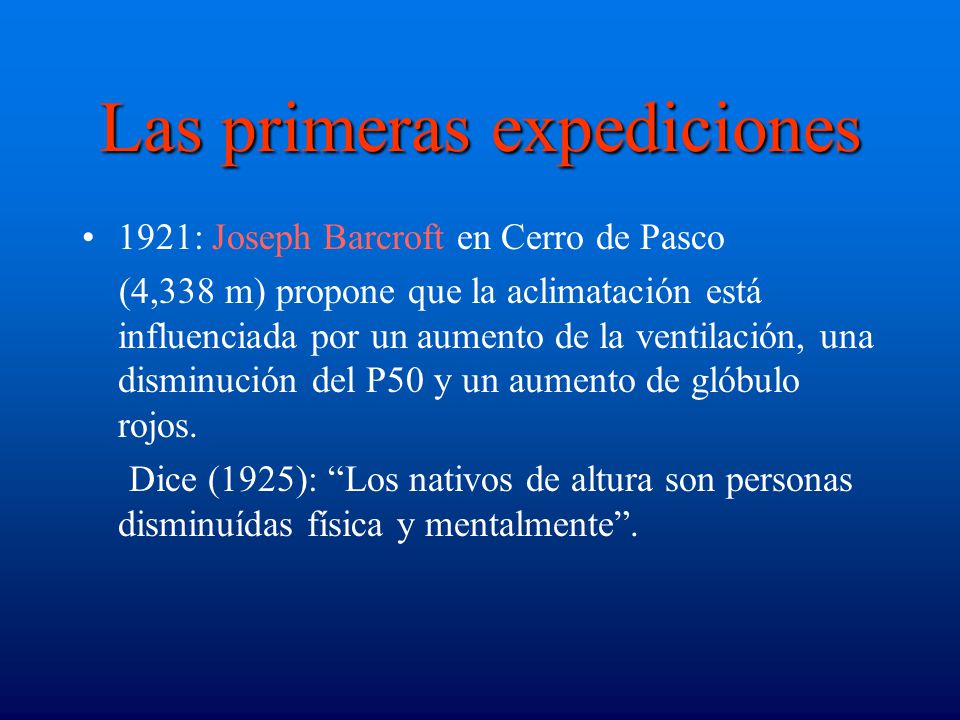 Las primeras expediciones

• 1921: Joseph Barcroft en Cerro de Pasco

(4,338 m) propone que la aclimatación está influenciada por un aumento de la ventilación, una disminución del P50 y un aumento de glóbulo rojos.

Dice (1925): “Los nativos de altura son personas disminuídas física y mentalmente”.